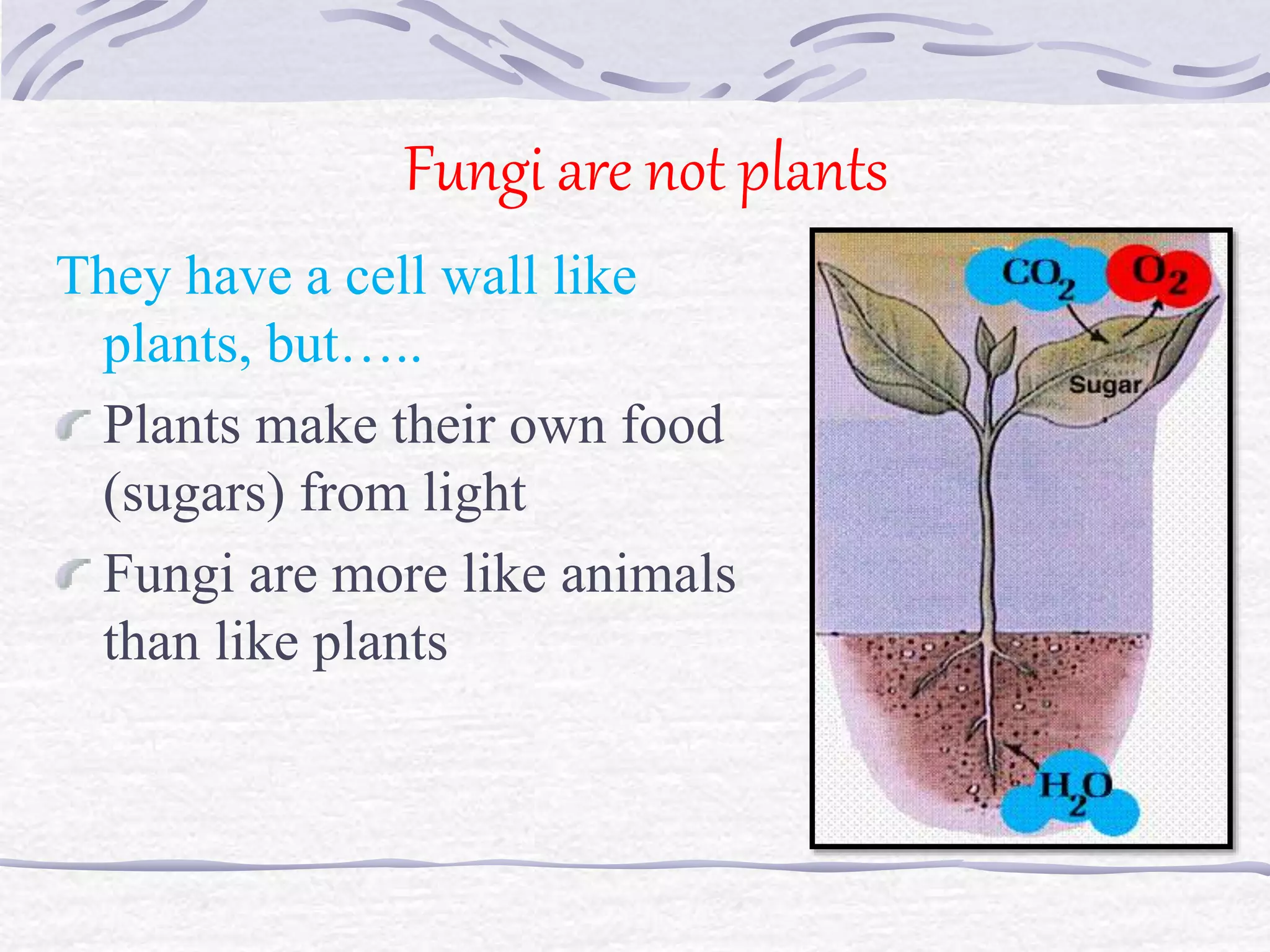 Fungi are not plants

They have a cell wall like plants, but…..

Plants make their own food (sugars) from light

Fungi are more like animals than like plants

$CO_2$

$O_2$

Sugar

$H_2O$